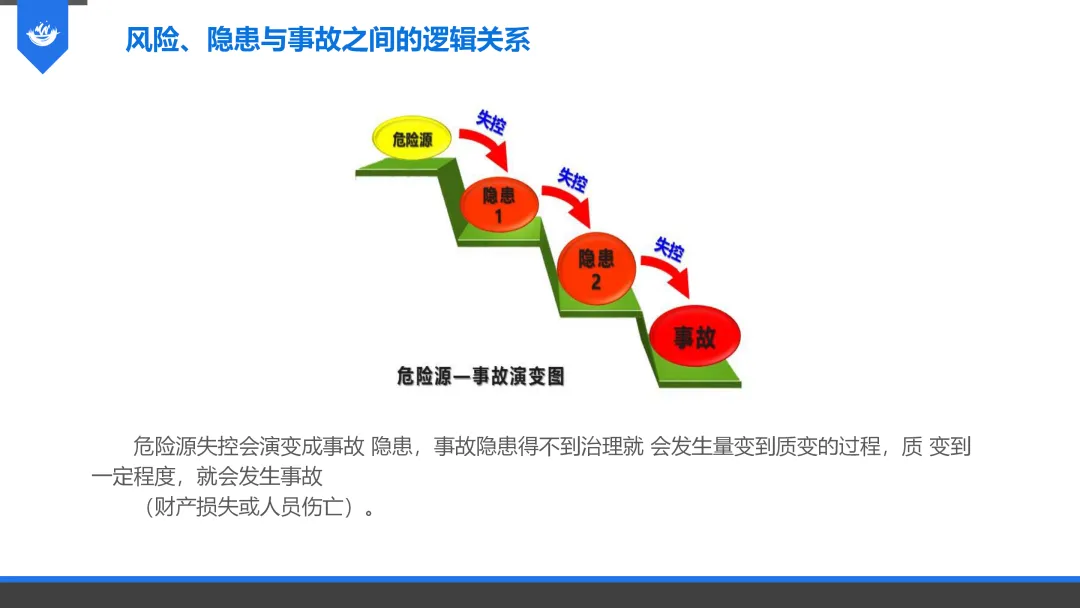 风险、隐患与事故之间的逻辑关系

危险源

失控

隐患
1

失控

隐患
2

失控

事故

危险源—事故演变图

危险源失控会演变成事故 隐患，事故隐患得不到治理就 会发生量变到质变的过程，质 变到一定程度，就会发生事故

（财产损失或人员伤亡）。